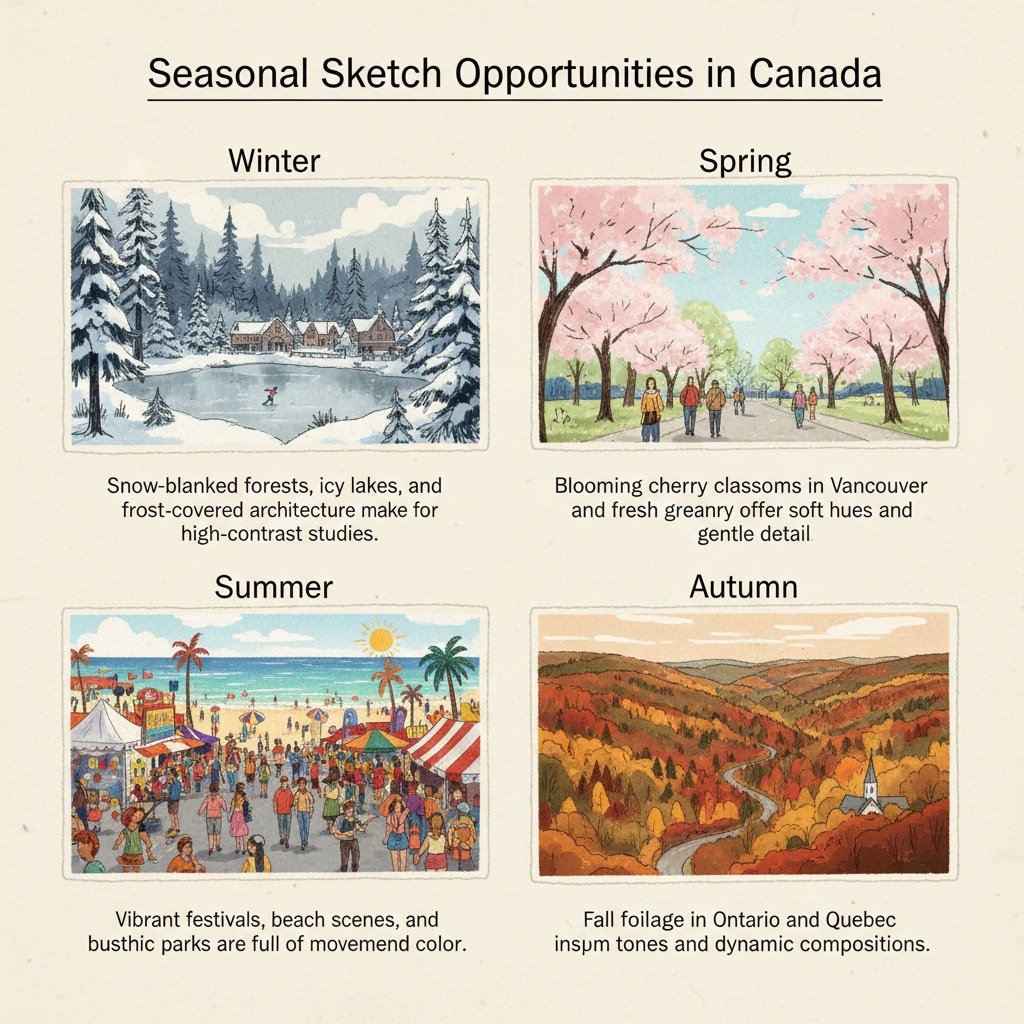 Seasonal Sketch Opportunities in Canada

Winter

Snow-blanked forests, icy lakes, and frost-covered architecture make for high-contrast studies.

Spring

Blooming cherry classoms in Vancouver and fresh greanry offer soft hues and gentle detail

Summer

Vibrant festivals, beach scenes, and busthic parks are full of movemend color.

Autumn

Fall foilage in Ontario and Quebec inspm tones and dynamic compositions.